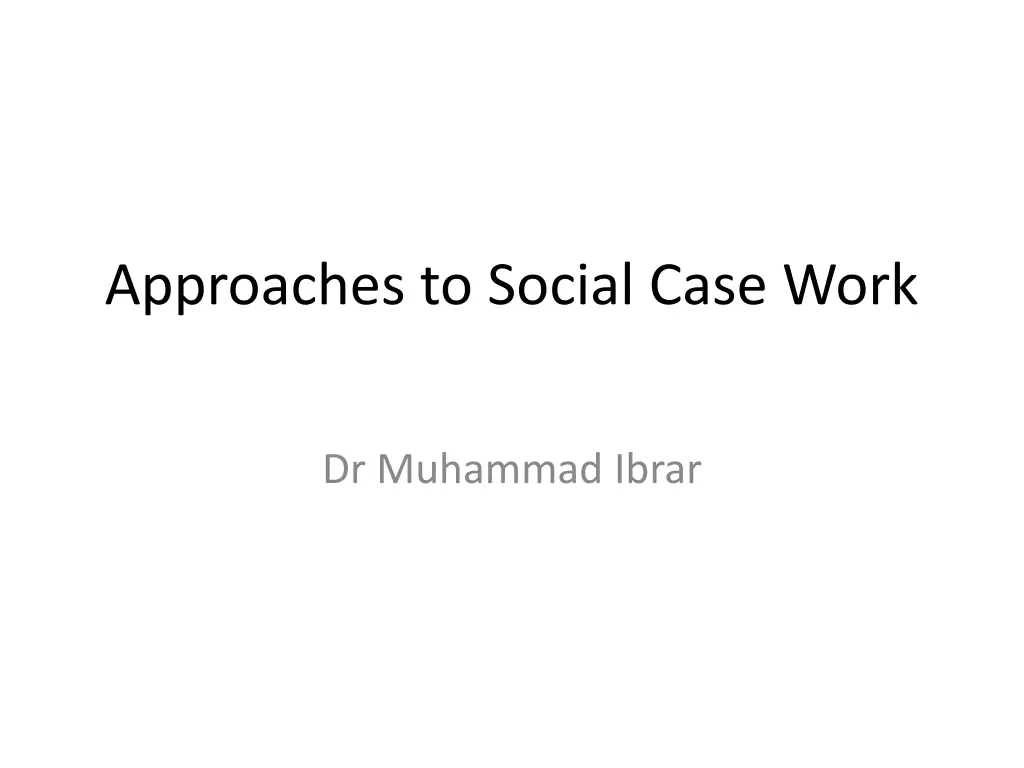 Approaches to Social Case Work

Dr Muhammad Ibrar